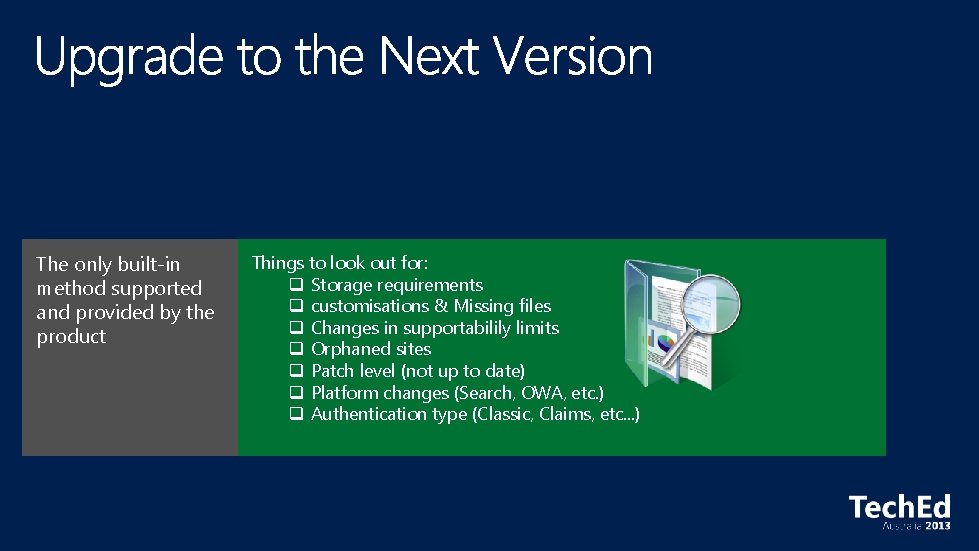 Upgrade to the Next Version

The only built-in method supported and provided by the product

Things to look out for:
❑ Storage requirements
❑ customisations & Missing files
❑ Changes in supportabilily limits
❑ Orphaned sites
❑ Patch level (not up to date)
❑ Platform changes (Search, OWA, etc.)
❑ Authentication type (Classic, Claims, etc...)

TechEd
Australia 2013